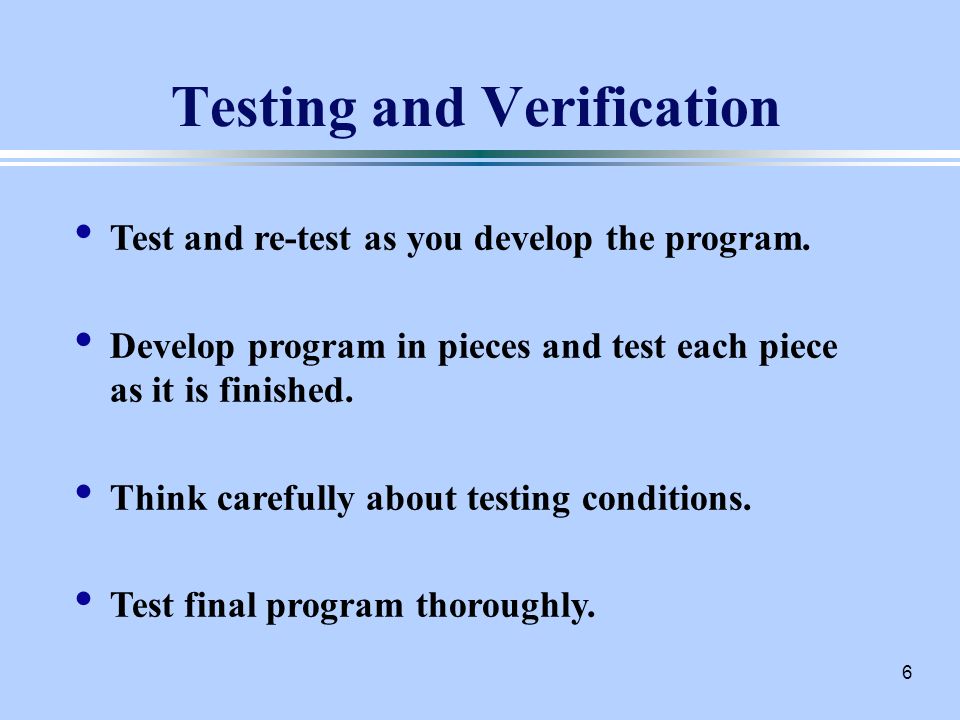 Testing and Verification

• Test and re-test as you develop the program.

• Develop program in pieces and test each piece as it is finished.

• Think carefully about testing conditions.

• Test final program thoroughly.

6